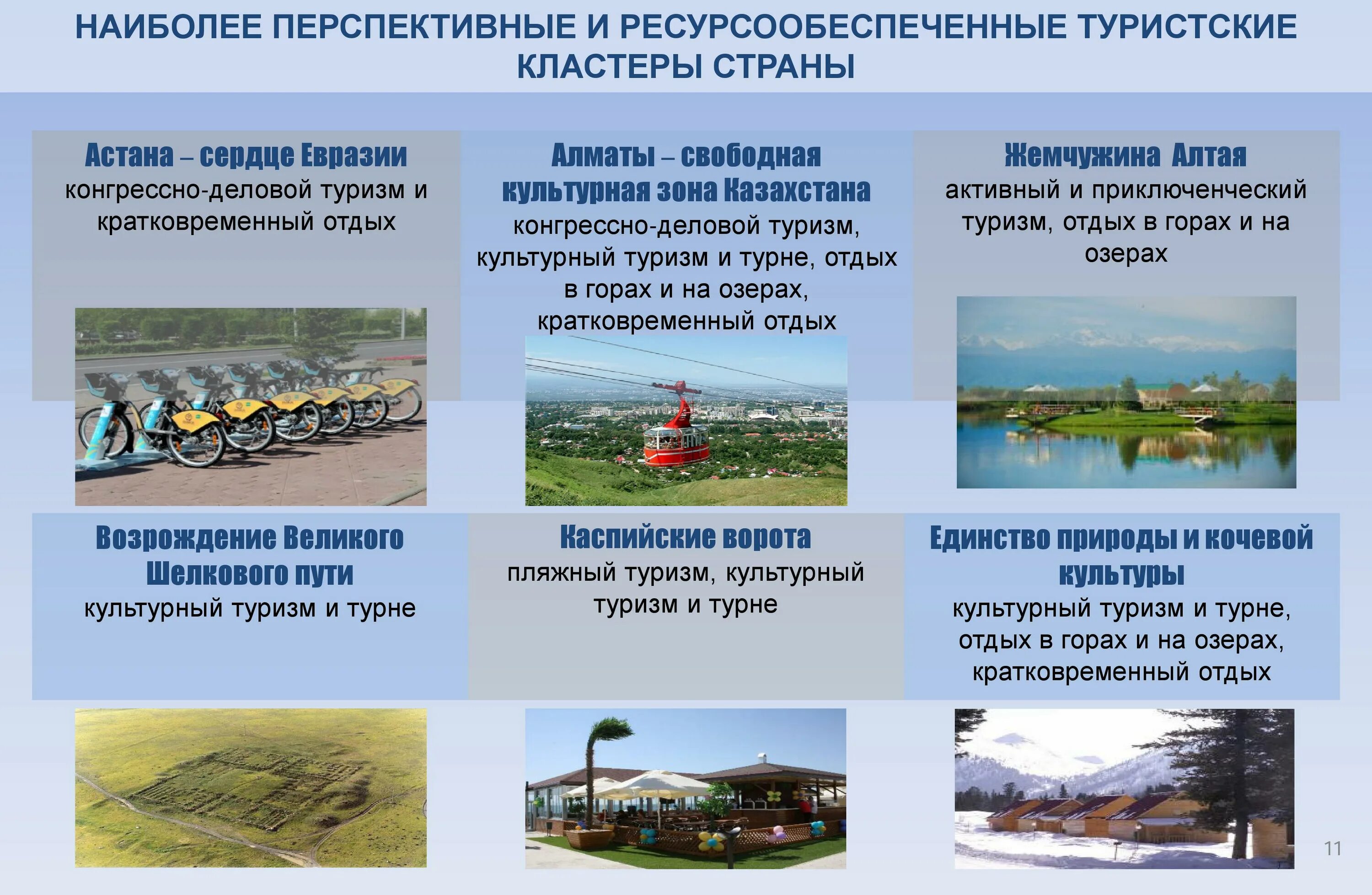 НАИБОЛЕЕ ПЕРСПЕКТИВНЫЕ И РЕСУРСООБЕСПЕЧЕННЫЕ ТУРИСТСКИЕ КЛАСТЕРЫ СТРАНЫ

Астана – сердце Евразии
конгрессно-деловой туризм и кратковременный отдых

Алматы – свободная культурная зона Казахстана
конгрессно-деловой туризм, культурный туризм и турне, отдых в горах и на озерах, кратковременный отдых

Жемчужина Алтая
активный и приключенческий туризм, отдых в горах и на озерах

Возрождение Великого Шелкового пути
культурный туризм и турне

Каспийские ворота
пляжный туризм, культурный туризм и турне

Единство природы и кочевой культуры
культурный туризм и турне, отдых в горах и на озерах, кратковременный отдых

11